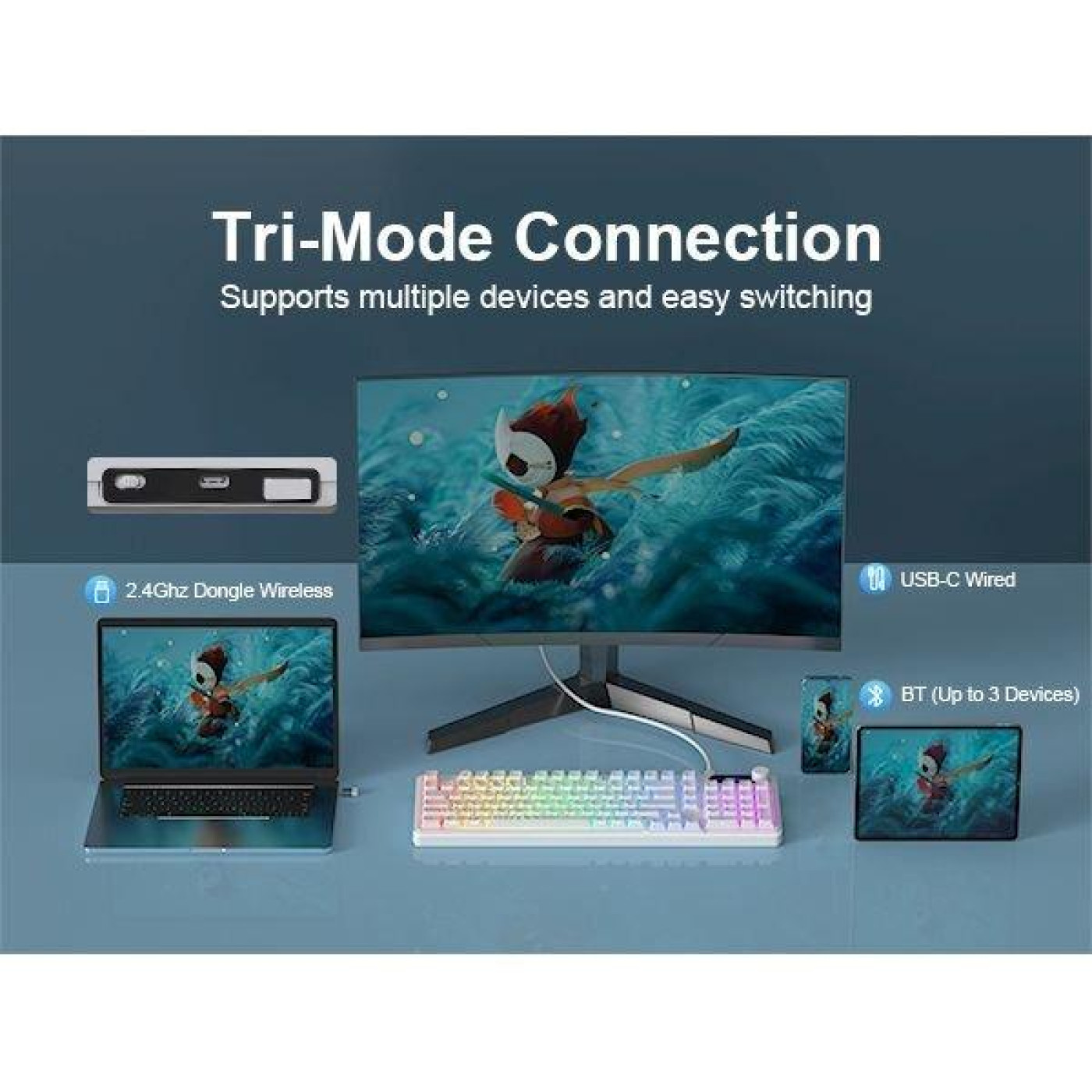 Tri-Mode Connection
Supports multiple devices and easy switching

2.4Ghz Dongle Wireless

USB-C Wired

BT (Up to 3 Devices)